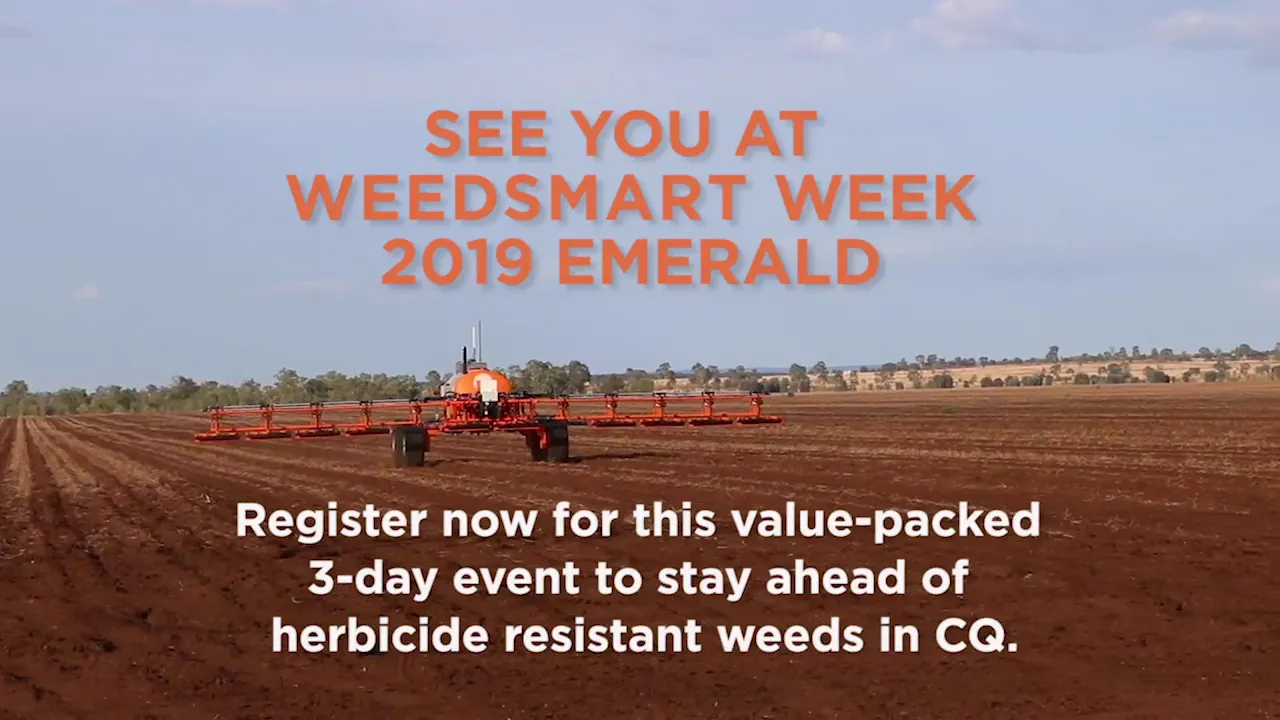 SEE YOU AT
WEEDSMART WEEK
2019 EMERALD

Register now for this value-packed 3-day event to stay ahead of herbicide resistant weeds in CQ.